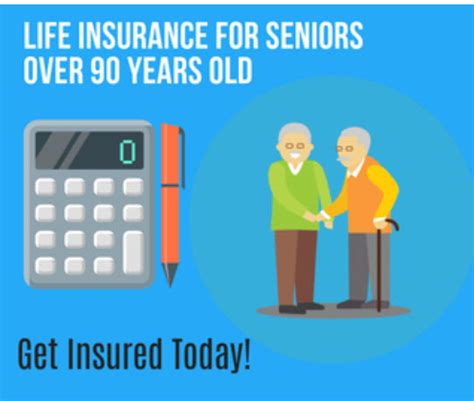 LIFE INSURANCE FOR SENIORS OVER 90 YEARS OLD

0

Get Insured Today!